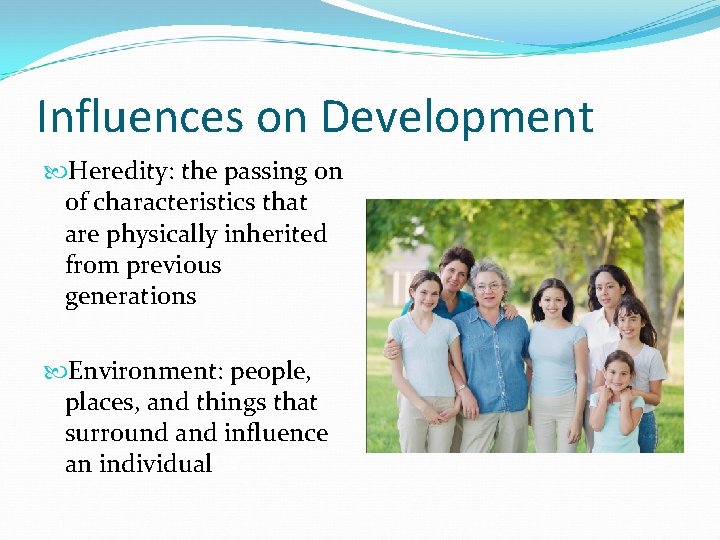 Influences on Development

Heredity: the passing on of characteristics that are physically inherited from previous generations

Environment: people, places, and things that surround and influence an individual